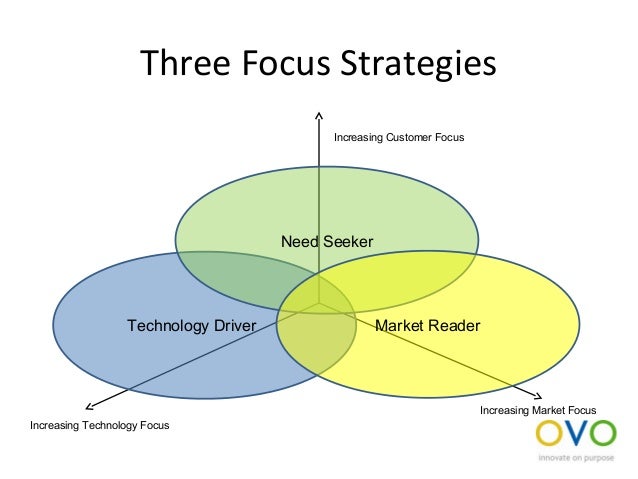 Three Focus Strategies

Increasing Customer Focus

Need Seeker

Technology Driver

Market Reader

Increasing Technology Focus

Increasing Market Focus

OVO
innovate on purpose